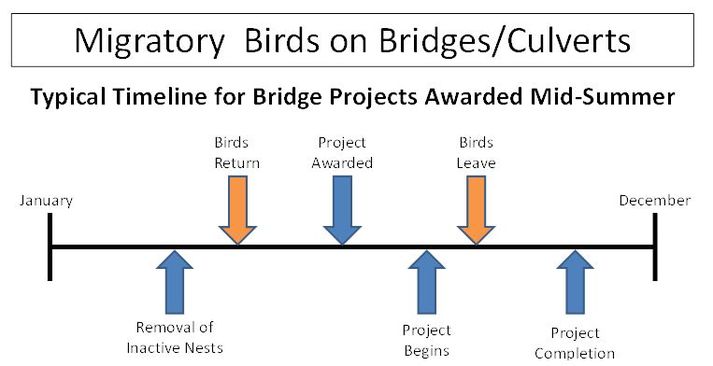 Migratory Birds on Bridges/Culverts

Typical Timeline for Bridge Projects Awarded Mid-Summer

Birds Return

Project Awarded

Birds Leave

January

December

Removal of Inactive Nests

Project Begins

Project Completion